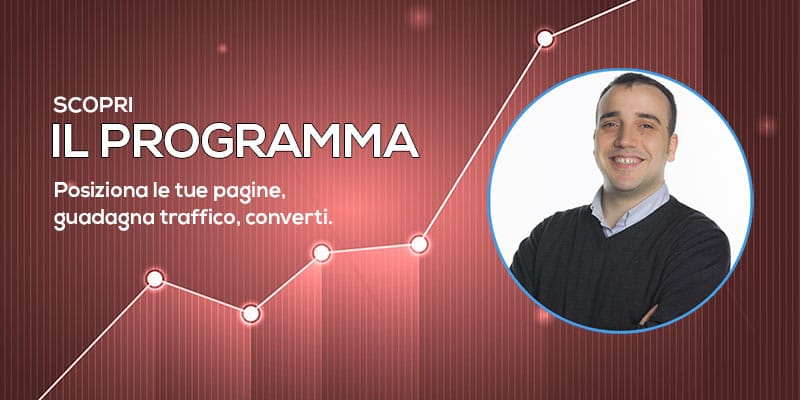 SCOPRI
IL PROGRAMMA

Posiziona le tue pagine, guadagna traffico, converti.